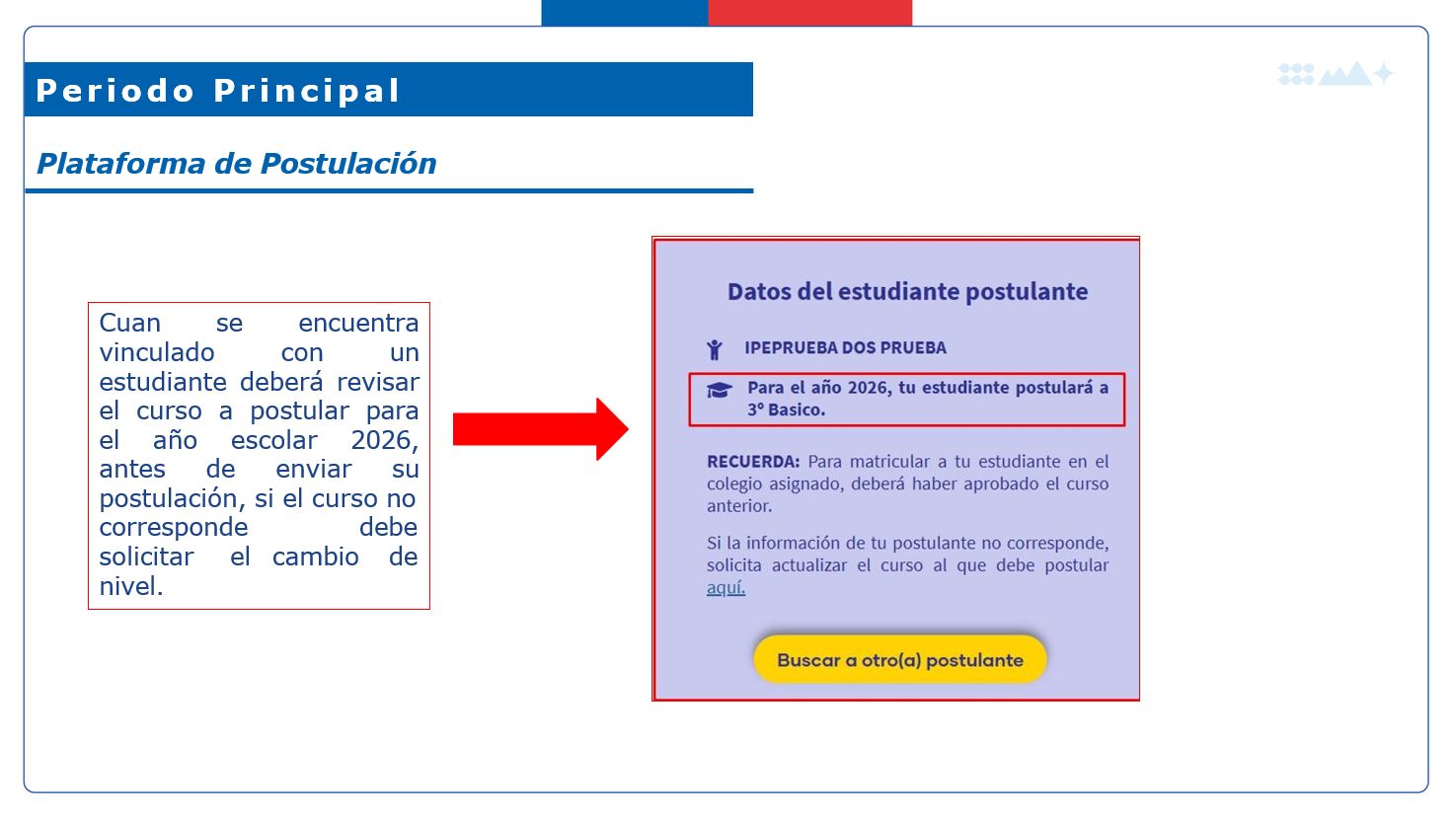 Periodo Principal

Plataforma de Postulación

Cuan se encuentra vinculado con un estudiante deberá revisar el curso a postular para el año escolar 2026, antes de enviar su postulación, si el curso no corresponde debe solicitar el cambio de nivel.

Datos del estudiante postulante

IPEPRUEBA DOS PRUEBA

Para el año 2026, tu estudiante postulará a 3° Basico.

RECUERDA: Para matricular a tu estudiante en el colegio asignado, deberá haber aprobado el curso anterior.

Si la información de tu postulante no corresponde, solicita actualizar el curso al que debe postular aquí.

Buscar a otro(a) postulante